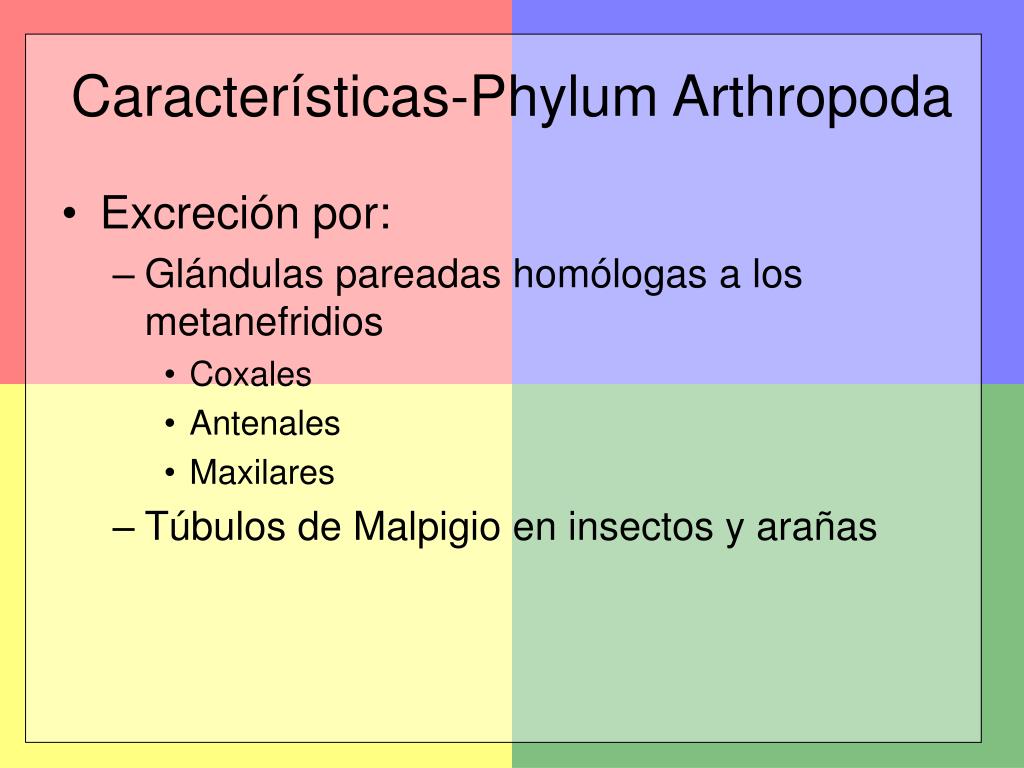 Características-Phylum Arthropoda

• Excreción por:
– Glándulas pareadas homólogas a los metanefridios
• Coxales
• Antenales
• Maxilares
– Túbulos de Malpigio en insectos y arañas